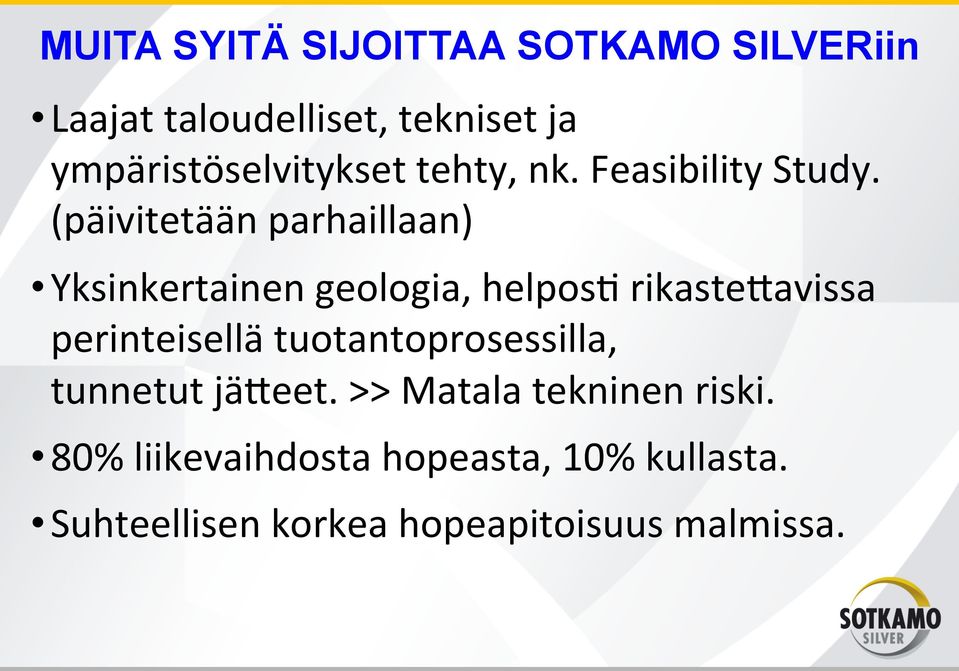 MUITA SYITÄ SIJOITTAA SOTKAMO SILVERiin

• Laajat taloudelliset, tekniset ja ympäristöselvitykset tehty, nk. Feasibility Study. (päivitetään parhaillaan)

• Yksinkertainen geologia, helposti rikastettavissa perinteisellä tuotantoprosessilla, tunnetut jätteet. >> Matala tekninen riski.

• 80% liikevaihdosta hopeasta, 10% kullasta.

• Suhteellisen korkea hopeapitoisuus malmissa.

SOTKAMO SILVER